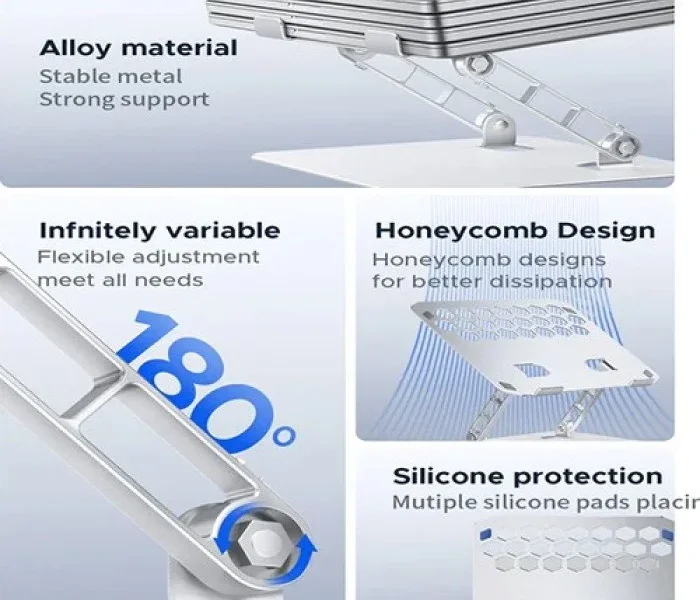 Alloy material
Stable metal
Strong support

Infnitely variable
Flexible adjustment
meet all needs

180°

Honeycomb Design
Honeycomb designs
for better dissipation

Silicone protection
Mutiple silicone pads placin